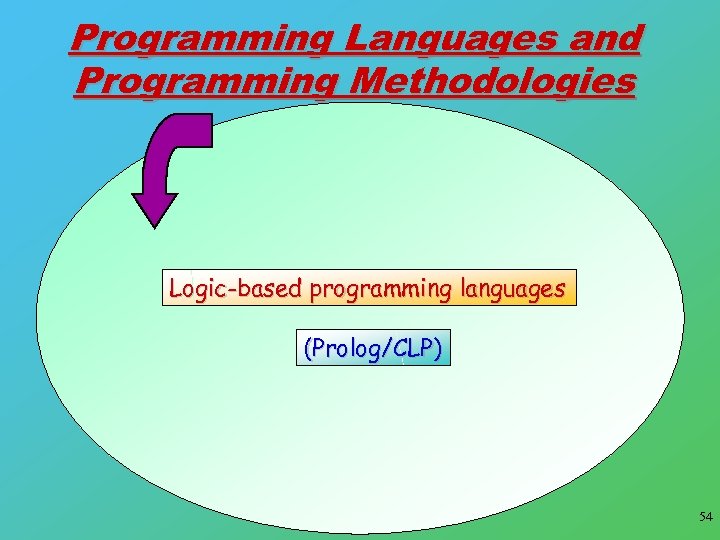 Programming Languages and Programming Methodologies

Logic-based programming languages

(Prolog/CLP)

54